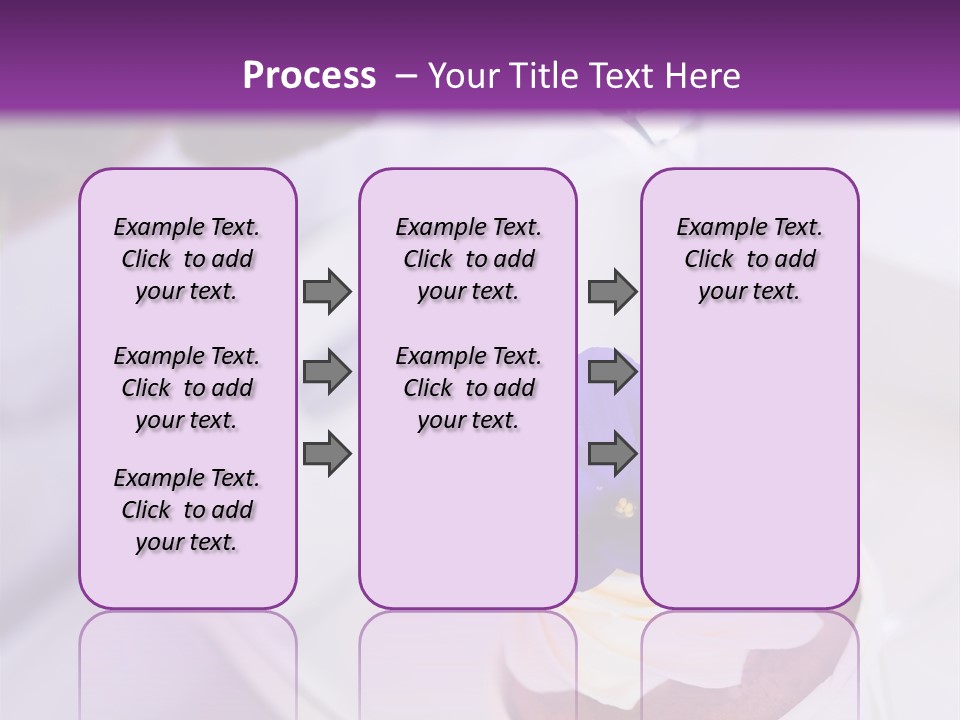 Process – Your Title Text Here

Example Text. Click to add your text.

Example Text. Click to add your text.

Example Text. Click to add your text.

Example Text. Click to add your text.

Example Text. Click to add your text.

Example Text. Click to add your text.